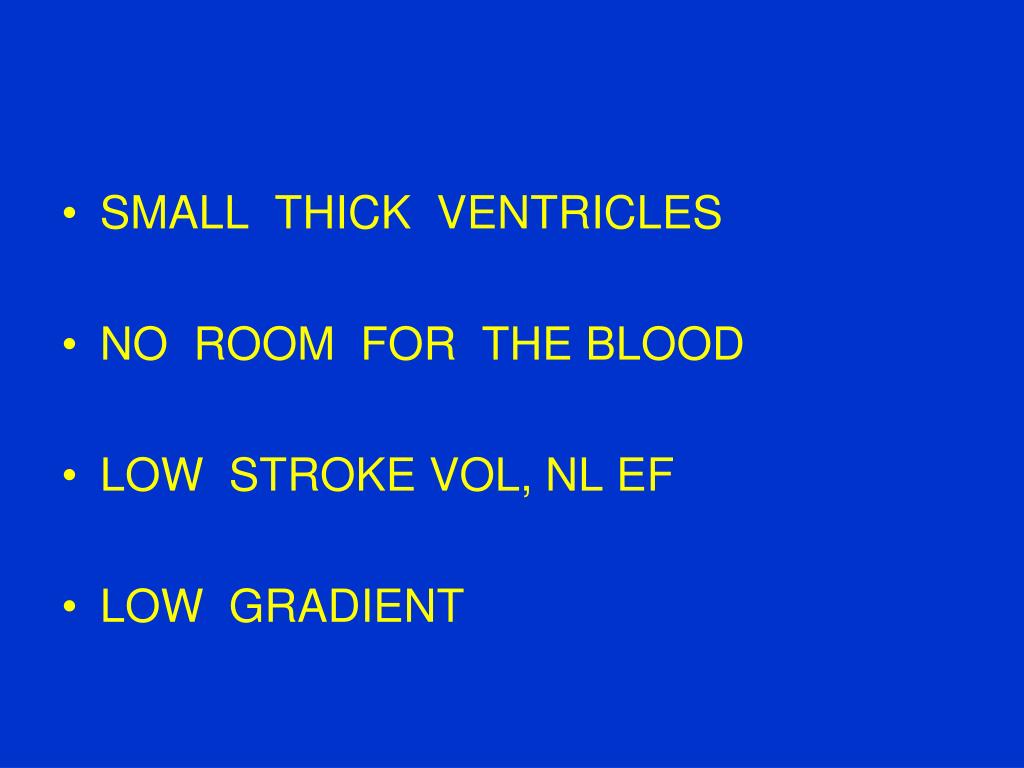 • SMALL THICK VENTRICLES
• NO ROOM FOR THE BLOOD
• LOW STROKE VOL, NL EF
• LOW GRADIENT